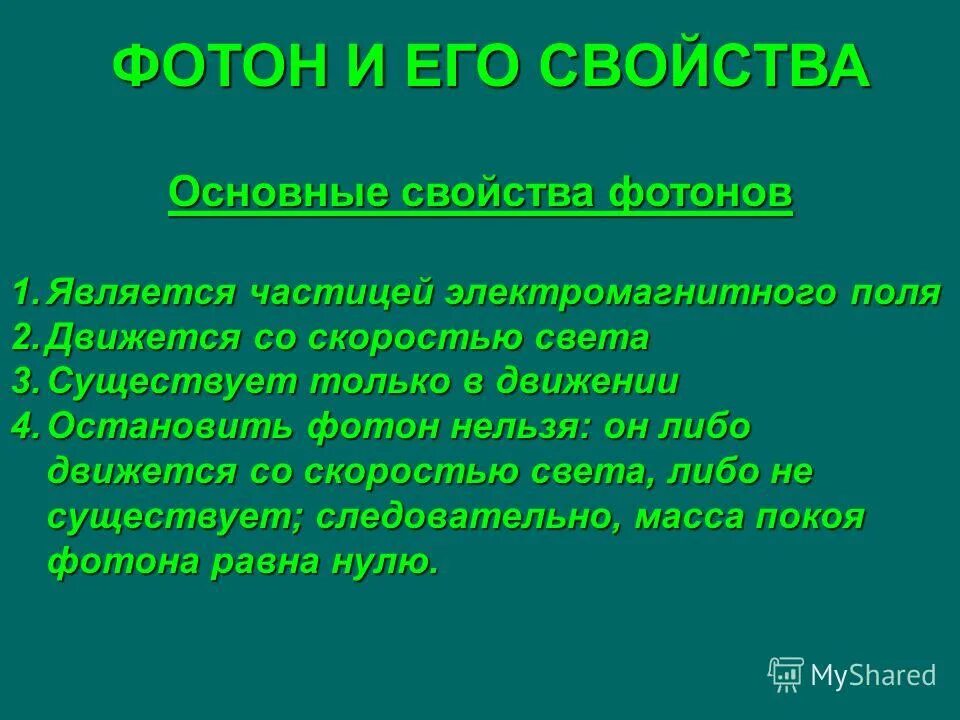 ФОТОН И ЕГО СВОЙСТВА

Основные свойства фотонов

1. Является частицей электромагнитного поля
2. Движется со скоростью света
3. Существует только в движении
4. Остановить фотон нельзя: он либо движется со скоростью света, либо не существует; следовательно, масса покоя фотона равна нулю.

MyShared